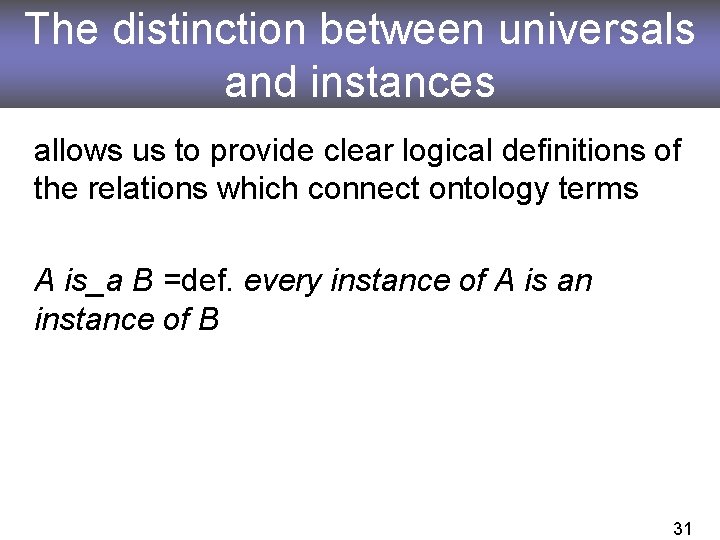 The distinction between universals and instances

allows us to provide clear logical definitions of the relations which connect ontology terms

A is_a B =def. every instance of A is an instance of B

31